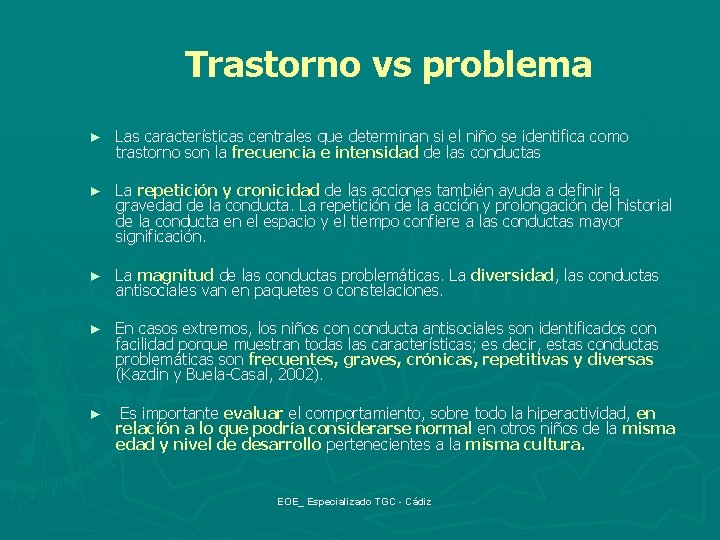 Trastorno vs problema

► Las características centrales que determinan si el niño se identifica como trastorno son la frecuencia e intensidad de las conductas

► La repetición y cronicidad de las acciones también ayuda a definir la gravedad de la conducta. La repetición de la acción y prolongación del historial de la conducta en el espacio y el tiempo confiere a las conductas mayor significación.

► La magnitud de las conductas problemáticas. La diversidad, las conductas antisociales van en paquetes o constelaciones.

► En casos extremos, los niños con conducta antisociales son identificados con facilidad porque muestran todas las características; es decir, estas conductas problemáticas son frecuentes, graves, crónicas, repetitivas y diversas (Kazdin y Buela-Casal, 2002).

► Es importante evaluar el comportamiento, sobre todo la hiperactividad, en relación a lo que podría considerarse normal en otros niños de la misma edad y nivel de desarrollo pertenecientes a la misma cultura.

EOE_ Especializado TGC - Cádiz